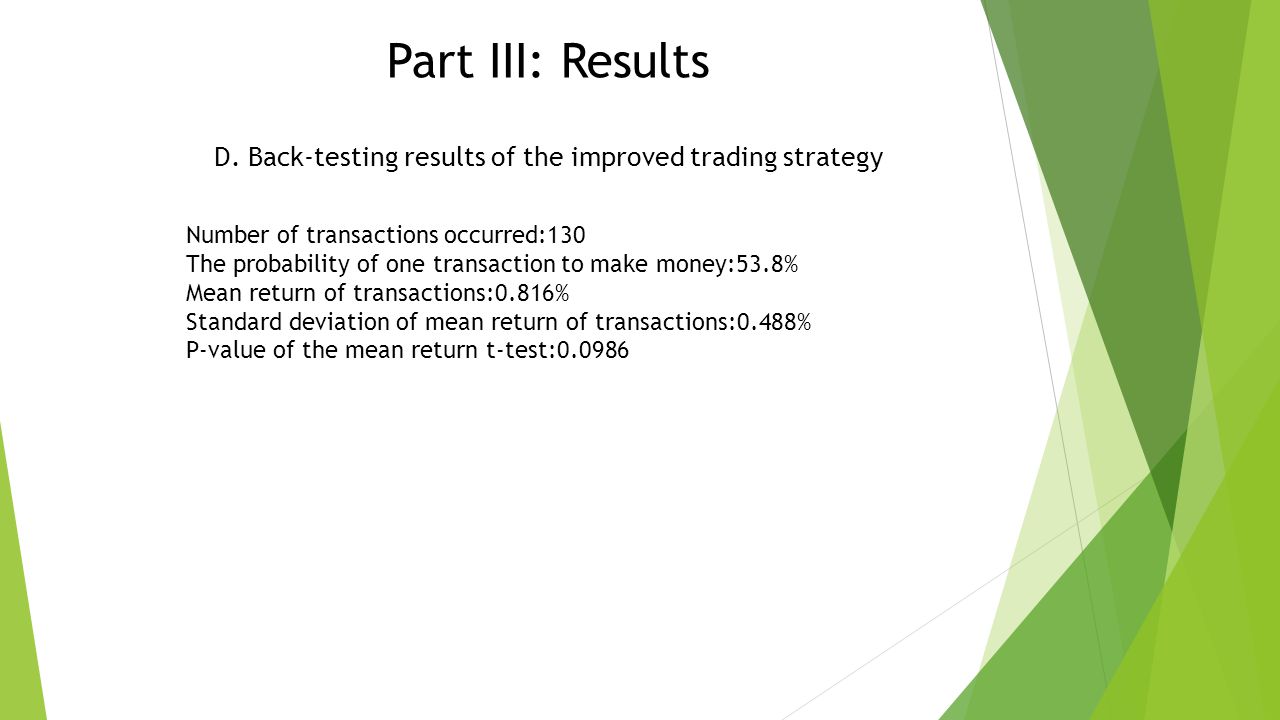 Part III: Results

D. Back-testing results of the improved trading strategy

Number of transactions occurred:130
The probability of one transaction to make money:53.8%
Mean return of transactions:0.816%
Standard deviation of mean return of transactions:0.488%
P-value of the mean return t-test:0.0986